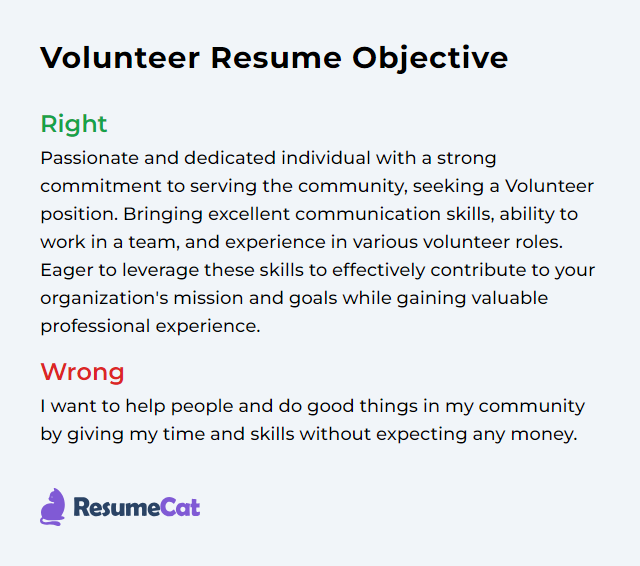 Volunteer Resume Objective

Right

Passionate and dedicated individual with a strong commitment to serving the community, seeking a Volunteer position. Bringing excellent communication skills, ability to work in a team, and experience in various volunteer roles. Eager to leverage these skills to effectively contribute to your organization's mission and goals while gaining valuable professional experience.

Wrong

I want to help people and do good things in my community by giving my time and skills without expecting any money.

ResumeCat